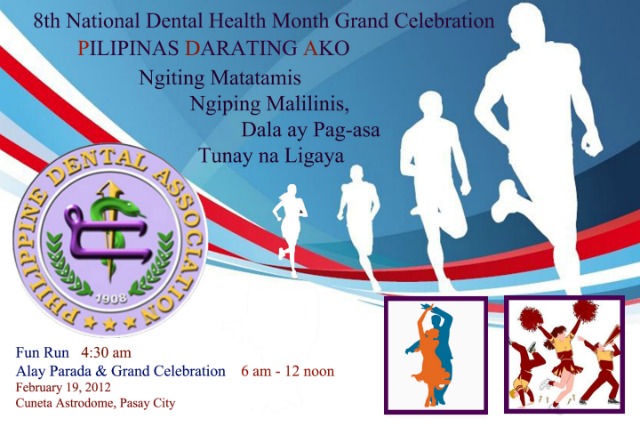 8th National Dental Health Month Grand Celebration
PILIPINAS DARATING AKO
Ngiting Matatamis
Ngiping Malilinis,
Dala ay Pag-asa
Tunay na Ligaya

PHILIPPINE DENTAL ASSOCIATION
1908

Fun Run 4:30 am
Alay Parada & Grand Celebration 6 am - 12 noon
February 19, 2012
Cuneta Astrodome, Pasay City